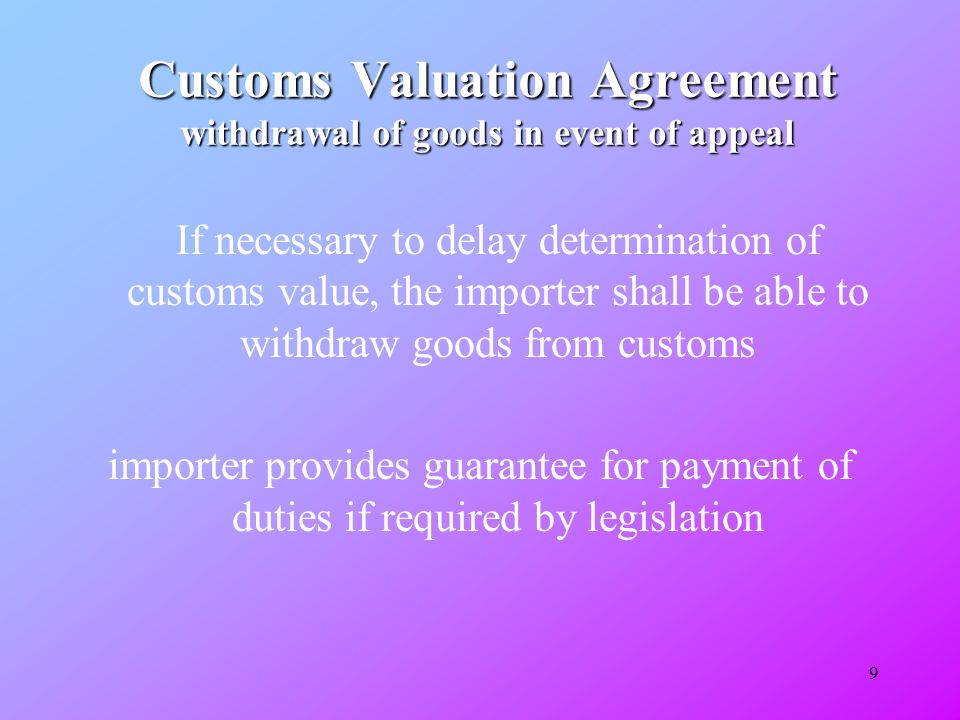 Customs Valuation Agreement
withdrawal of goods in event of appeal

If necessary to delay determination of customs value, the importer shall be able to withdraw goods from customs

importer provides guarantee for payment of duties if required by legislation

9